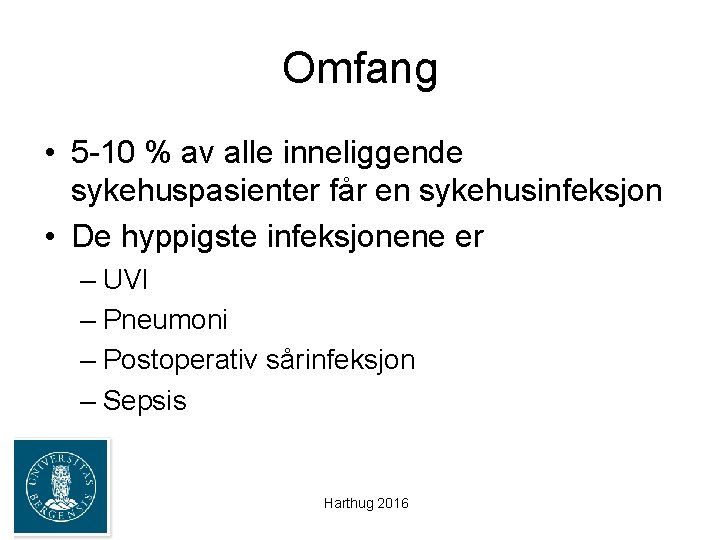 Omfang

• 5-10 % av alle inneliggende sykehuspasienter får en sykehusinfeksjon
• De hyppigste infeksjonene er
– UVI
– Pneumoni
– Postoperativ sårinfeksjon
– Sepsis

UNIVERSITAS BERGENSIS

Harthug 2016